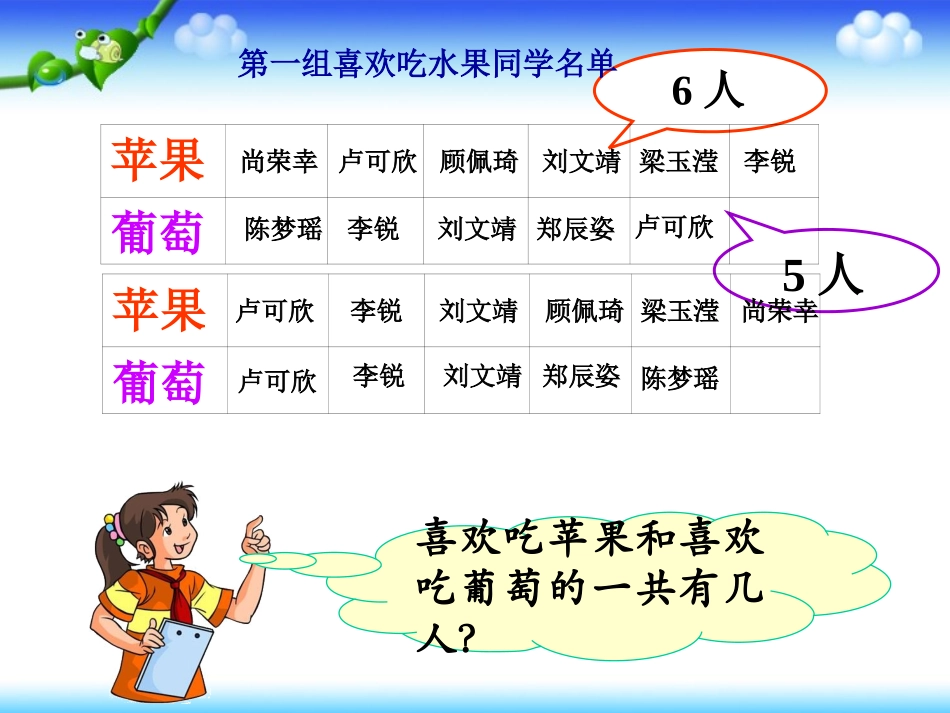 第一组喜欢吃水果同学名单

6 人

| 苹果 | 尚荣幸 | 卢可欣 | 顾佩琦 | 刘文靖 | 梁玉滢 | 李锐 |
|---|---|---|---|---|---|---|
| 葡萄 | 陈梦瑶 | 李锐 | 刘文靖 | 郑辰姿 | 卢可欣 | |

5 人

| 苹果 | 卢可欣 | 李锐 | 刘文靖 | 顾佩琦 | 梁玉滢 | 尚荣幸 |
|---|---|---|---|---|---|---|
| 葡萄 | 卢可欣 | 李锐 | 刘文靖 | 郑辰姿 | 陈梦瑶 | |

喜欢吃苹果和喜欢吃葡萄的一共有几人?